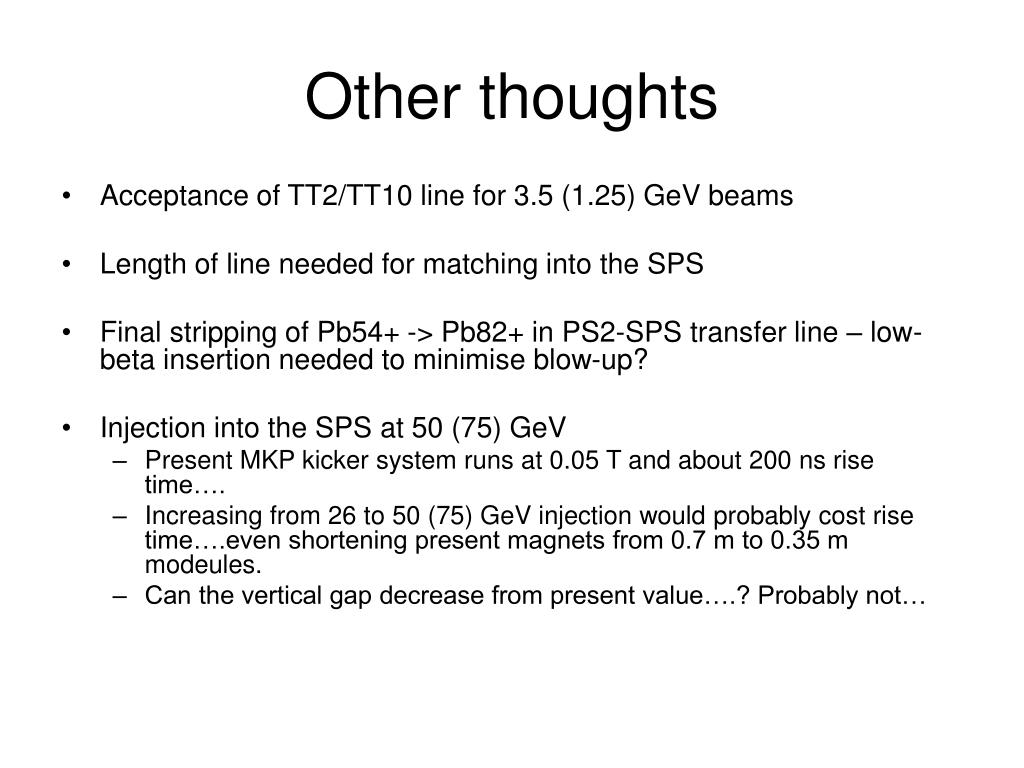 Other thoughts

• Acceptance of TT2/TT10 line for 3.5 (1.25) GeV beams

• Length of line needed for matching into the SPS

• Final stripping of Pb54+ -> Pb82+ in PS2-SPS transfer line – low-beta insertion needed to minimise blow-up?

• Injection into the SPS at 50 (75) GeV
– Present MKP kicker system runs at 0.05 T and about 200 ns rise time….
– Increasing from 26 to 50 (75) GeV injection would probably cost rise time….even shortening present magnets from 0.7 m to 0.35 m modeules.
– Can the vertical gap decrease from present value….? Probably not…